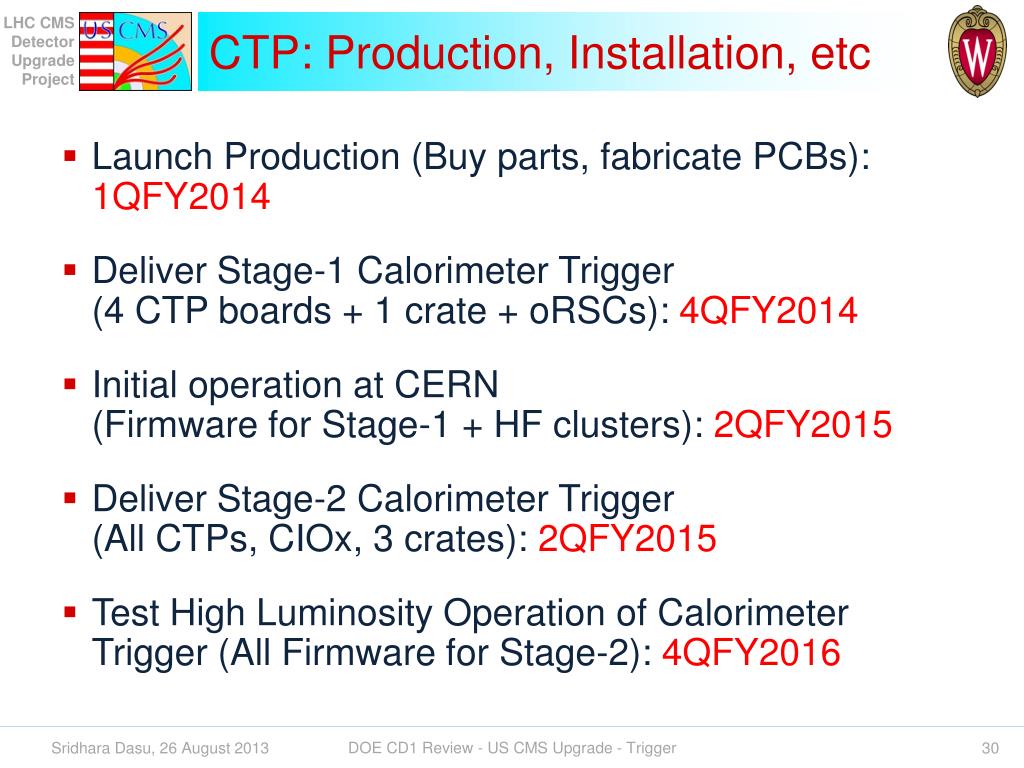 LHC CMS Detector Upgrade Project

US CMS

CTP: Production, Installation, etc

W

▪ Launch Production (Buy parts, fabricate PCBs): 1QFY2014

▪ Deliver Stage-1 Calorimeter Trigger (4 CTP boards + 1 crate + oRSCs): 4QFY2014

▪ Initial operation at CERN (Firmware for Stage-1 + HF clusters): 2QFY2015

▪ Deliver Stage-2 Calorimeter Trigger (All CTPs, CIOx, 3 crates): 2QFY2015

▪ Test High Luminosity Operation of Calorimeter Trigger (All Firmware for Stage-2): 4QFY2016

Sridhara Dasu, 26 August 2013

DOE CD1 Review - US CMS Upgrade - Trigger

30